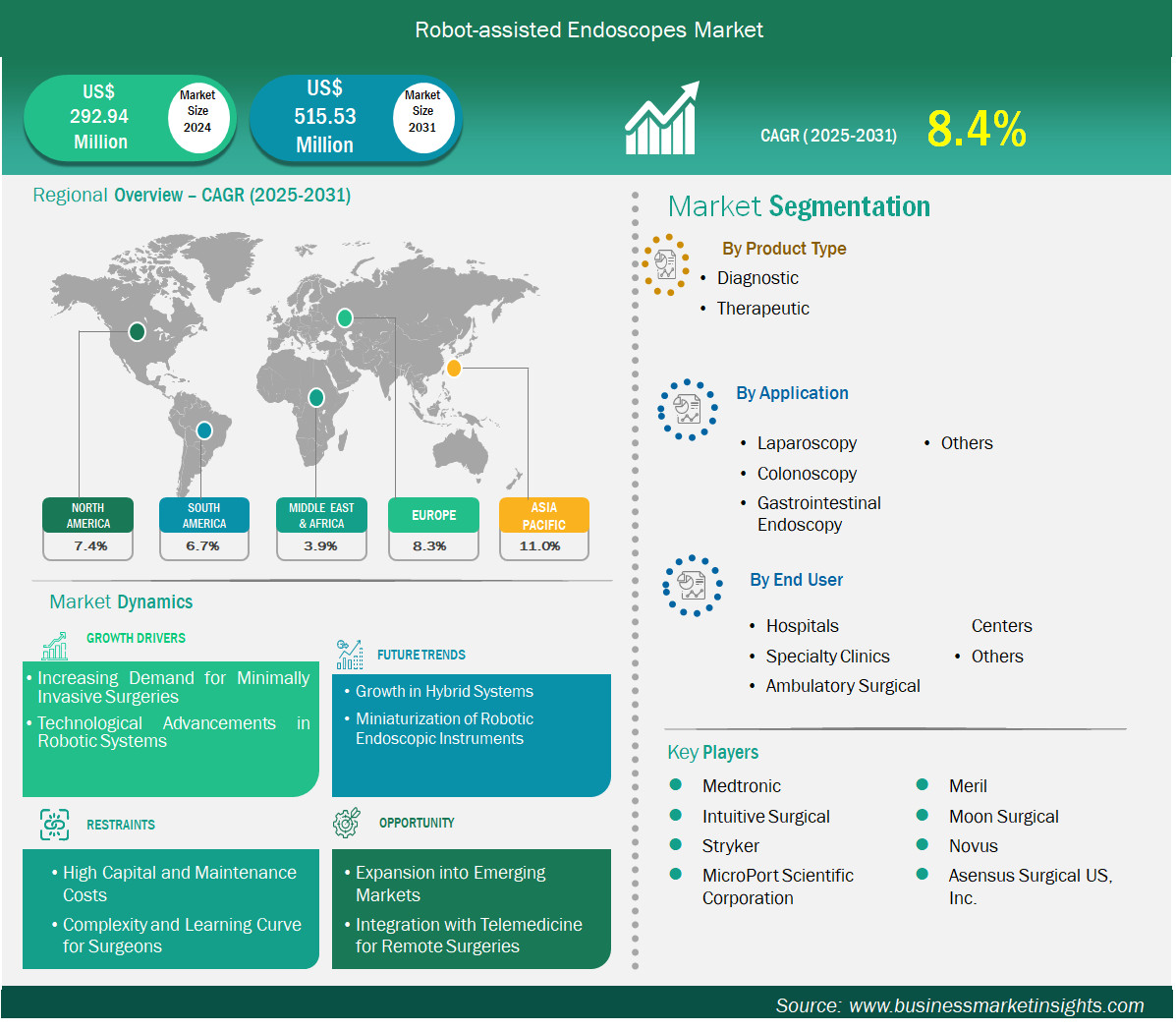 Robot-assisted Endoscopes Market

US$ 292.94 Million
Market Size 2024

US$ 515.53 Million
Market Size 2031

CAGR (2025-2031) 8.4%

Regional Overview – CAGR (2025-2031)

| NORTH AMERICA | SOUTH AMERICA | MIDDLE EAST & AFRICA | EUROPE | ASIA PACIFIC |
|---|---|---|---|---|
| 7.4% | 6.7% | 3.9% | 8.3% | 11.0% |

Market Dynamics

GROWTH DRIVERS
• Increasing Demand for Minimally Invasive Surgeries
• Technological Advancements in Robotic Systems

FUTURE TRENDS
• Growth in Hybrid Systems
• Miniaturization of Robotic Endoscopic Instruments

RESTRAINTS
• High Capital and Maintenance Costs
• Complexity and Learning Curve for Surgeons

OPPORTUNITY
• Expansion into Emerging Markets
• Integration with Telemedicine for Remote Surgeries

Market Segmentation

By Product Type
• Diagnostic
• Therapeutic

By Application
• Laparoscopy
• Colonoscopy
• Gastrointestinal Endoscopy
• Others

By End User
• Hospitals
• Specialty Clinics
• Ambulatory Surgical Centers
• Others

Key Players
Medtronic
Intuitive Surgical
Stryker
MicroPort Scientific Corporation
Meril
Moon Surgical
Novus
Asensus Surgical US, Inc.

Source: www.businessmarketinsights.com